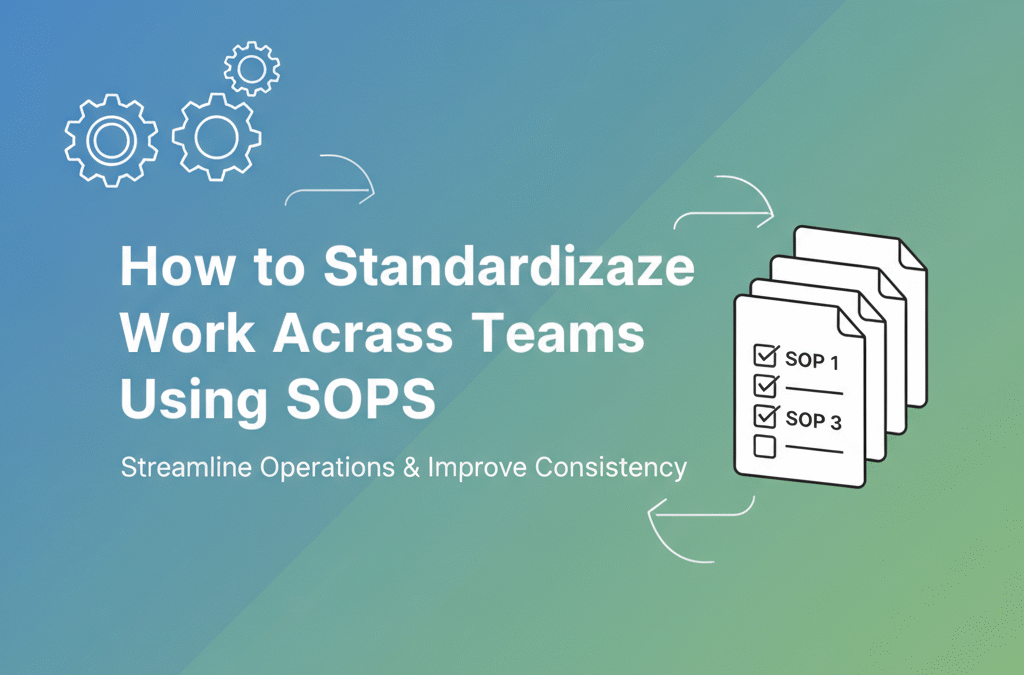 How to Standardizaze Work Acrass Teams Using SOPS

Streamline Operations & Improve Consistency

SOP 1

SOP 3